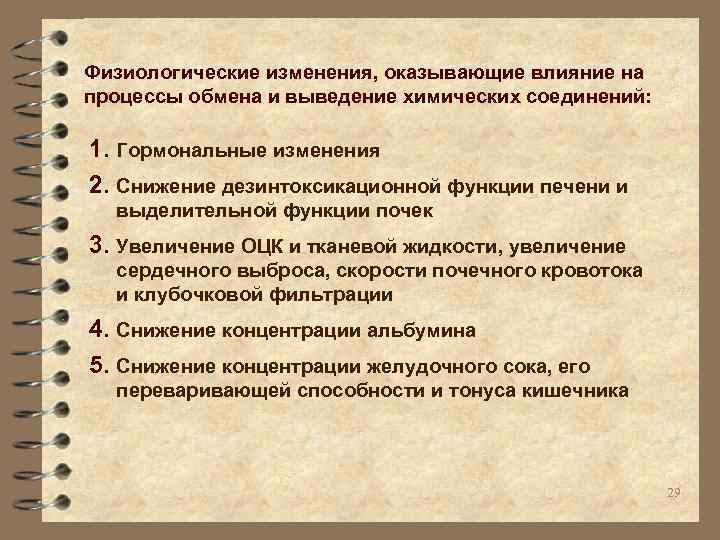 Физиологические изменения, оказывающие влияние на процессы обмена и выведение химических соединений:

1. Гормональные изменения
2. Снижение дезинтоксикационной функции печени и выделительной функции почек
3. Увеличение ОЦК и тканевой жидкости, увеличение сердечного выброса, скорости почечного кровотока и клубочковой фильтрации
4. Снижение концентрации альбумина
5. Снижение концентрации желудочного сока, его переваривающей способности и тонуса кишечника

29